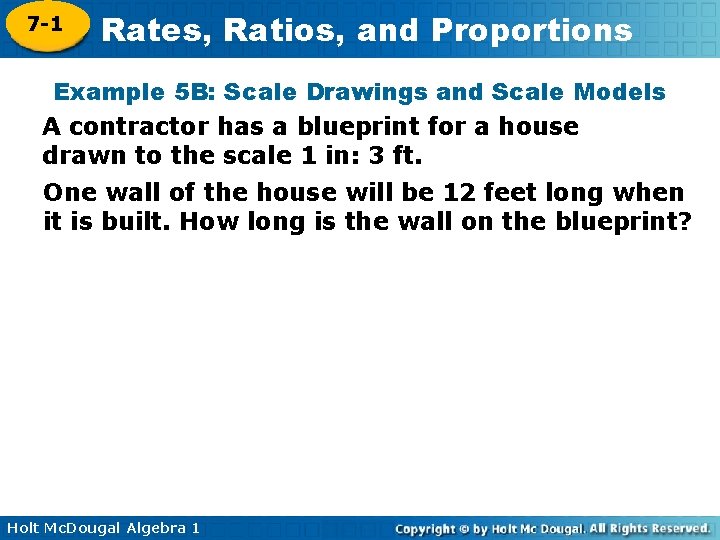 7-1

Rates, Ratios, and Proportions

Example 5B: Scale Drawings and Scale Models

A contractor has a blueprint for a house drawn to the scale 1 in: 3 ft.

One wall of the house will be 12 feet long when it is built. How long is the wall on the blueprint?

Holt McDougal Algebra 1

Copyright © by Holt Mc Dougal. All Rights Reserved.